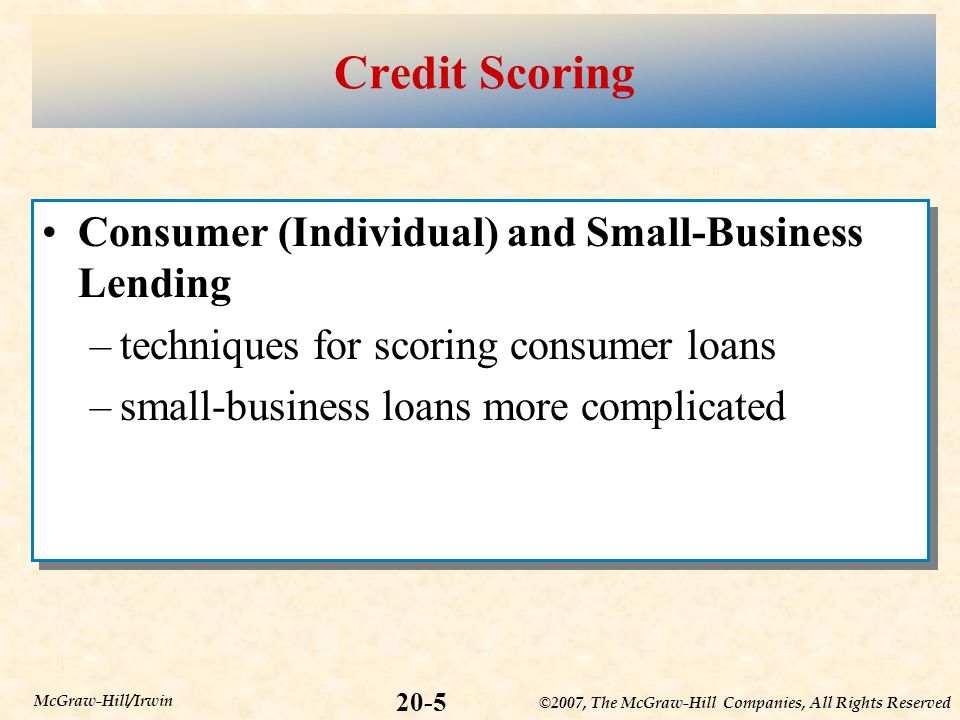 Credit Scoring

• Consumer (Individual) and Small-Business Lending

– techniques for scoring consumer loans

– small-business loans more complicated

McGraw-Hill/Irwin

20-5

©2007, The McGraw-Hill Companies, All Rights Reserved